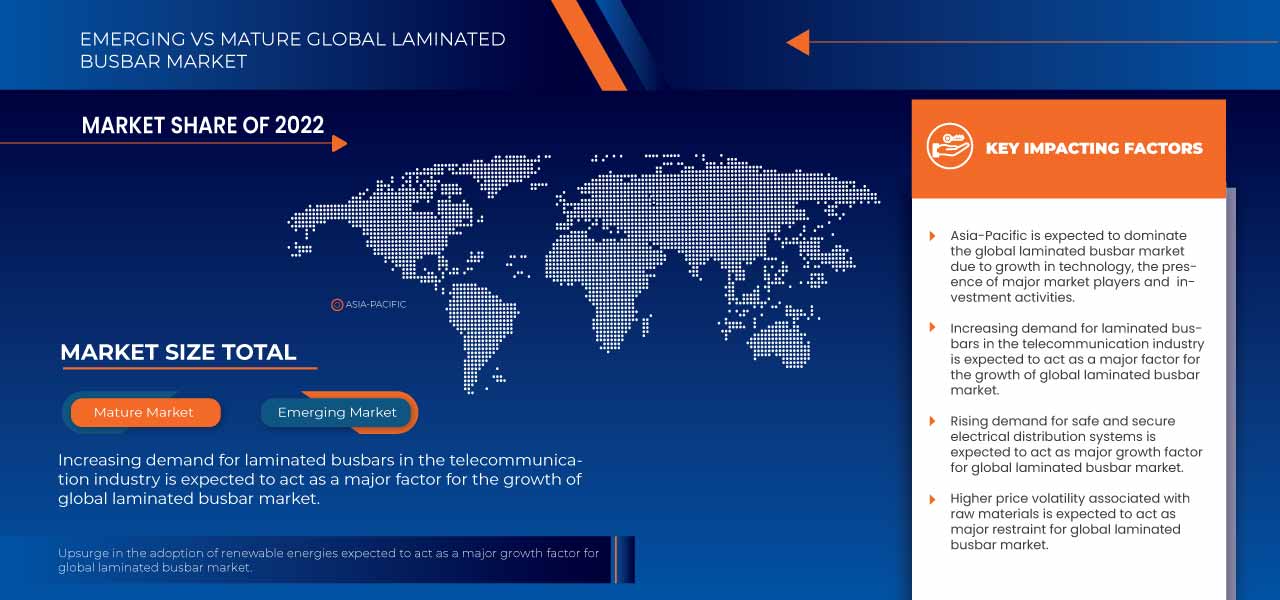 EMERGING VS MATURE GLOBAL LAMINATED BUSBAR MARKET

MARKET SHARE OF 2022

ASIA-PACIFIC

MARKET SIZE TOTAL

Mature Market

Emerging Market

Increasing demand for laminated busbars in the telecommunication industry is expected to act as a major factor for the growth of global laminated busbar market.

Upsurge in the adoption of renewable energies expected to act as a major growth factor for global laminated busbar market.

KEY IMPACTING FACTORS

Asia-Pacific is expected to dominate the global laminated busbar market due to growth in technology, the presence of major market players and investment activities.

Increasing demand for laminated busbars in the telecommunication industry is expected to act as a major factor for the growth of global laminated busbar market.

Rising demand for safe and secure electrical distribution systems is expected to act as major growth factor for global laminated busbar market.

Higher price volatility associated with raw materials is expected to act as major restraint for global laminated busbar market.